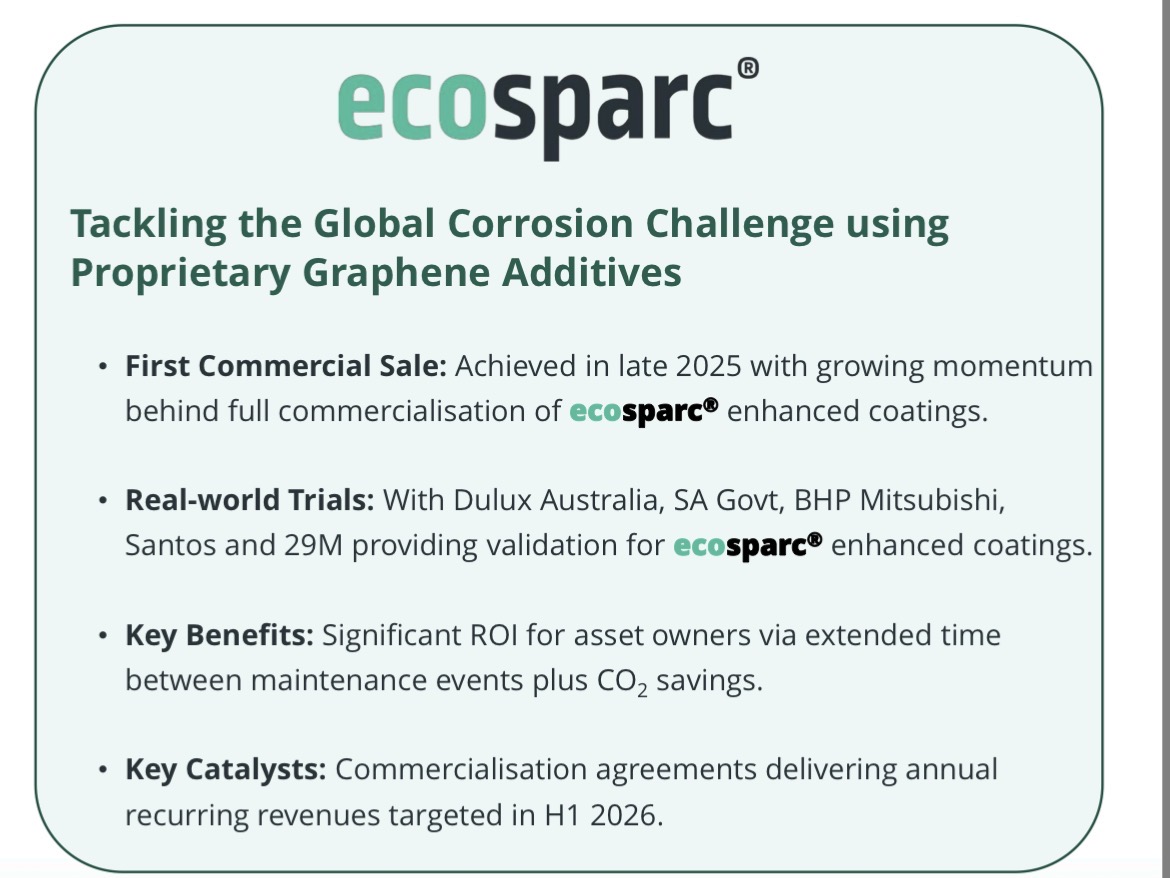 ecosparc®

Tackling the Global Corrosion Challenge using Proprietary Graphene Additives

• First Commercial Sale: Achieved in late 2025 with growing momentum behind full commercialisation of ecosparc® enhanced coatings.

• Real-world Trials: With Dulux Australia, SA Govt, BHP Mitsubishi, Santos and 29M providing validation for ecosparc® enhanced coatings.

• Key Benefits: Significant ROI for asset owners via extended time between maintenance events plus $CO_2$ savings.

• Key Catalysts: Commercialisation agreements delivering annual recurring revenues targeted in H1 2026.